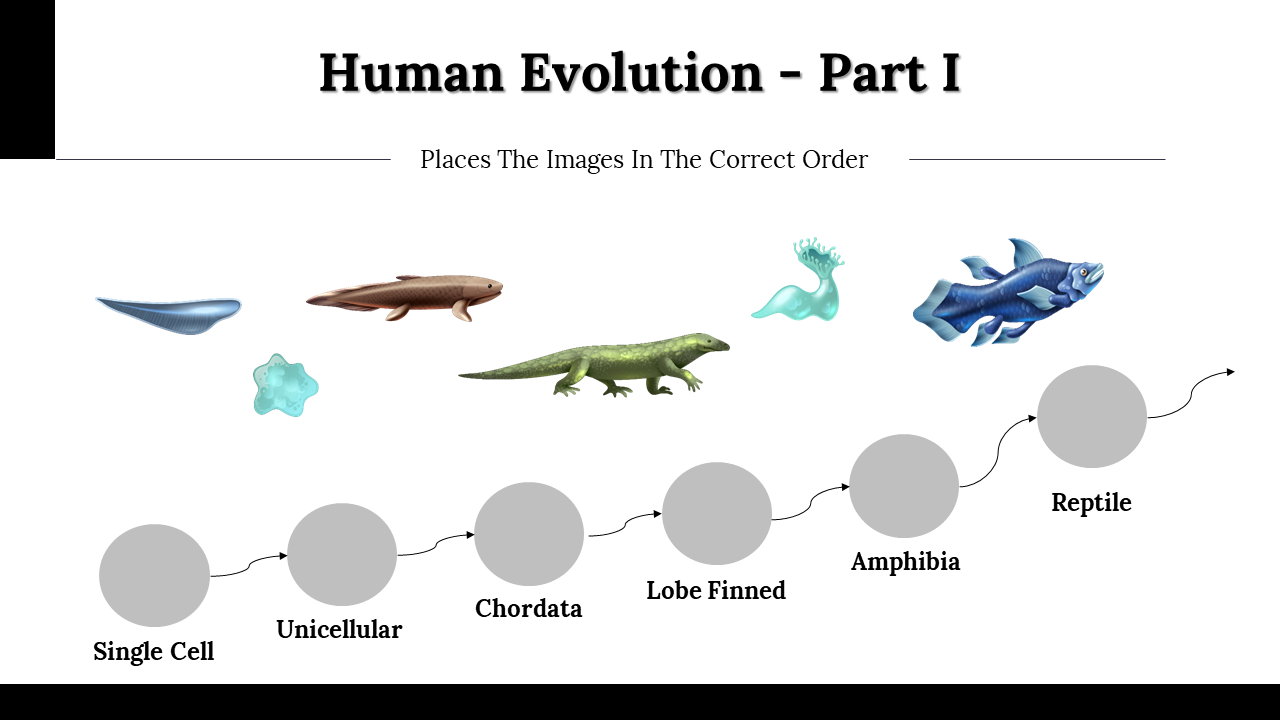 Human Evolution - Part I

Places The Images In The Correct Order

Single Cell

Unicellular

Chordata

Lobe Finned

Amphibia

Reptile